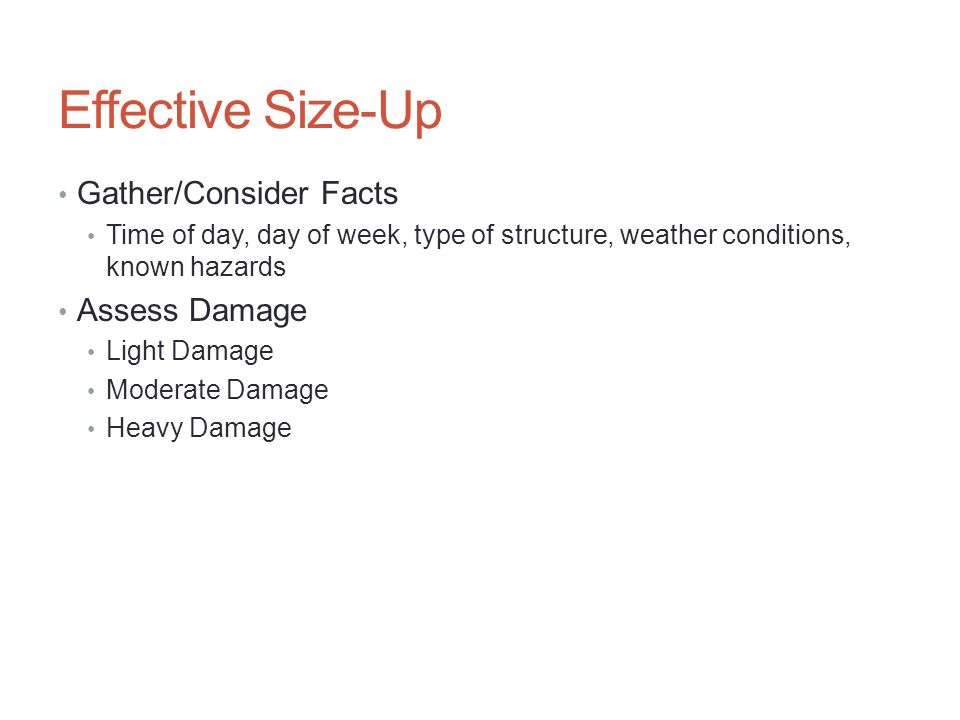 Effective Size-Up

• Gather/Consider Facts
  • Time of day, day of week, type of structure, weather conditions, known hazards
• Assess Damage
  • Light Damage
  • Moderate Damage
  • Heavy Damage